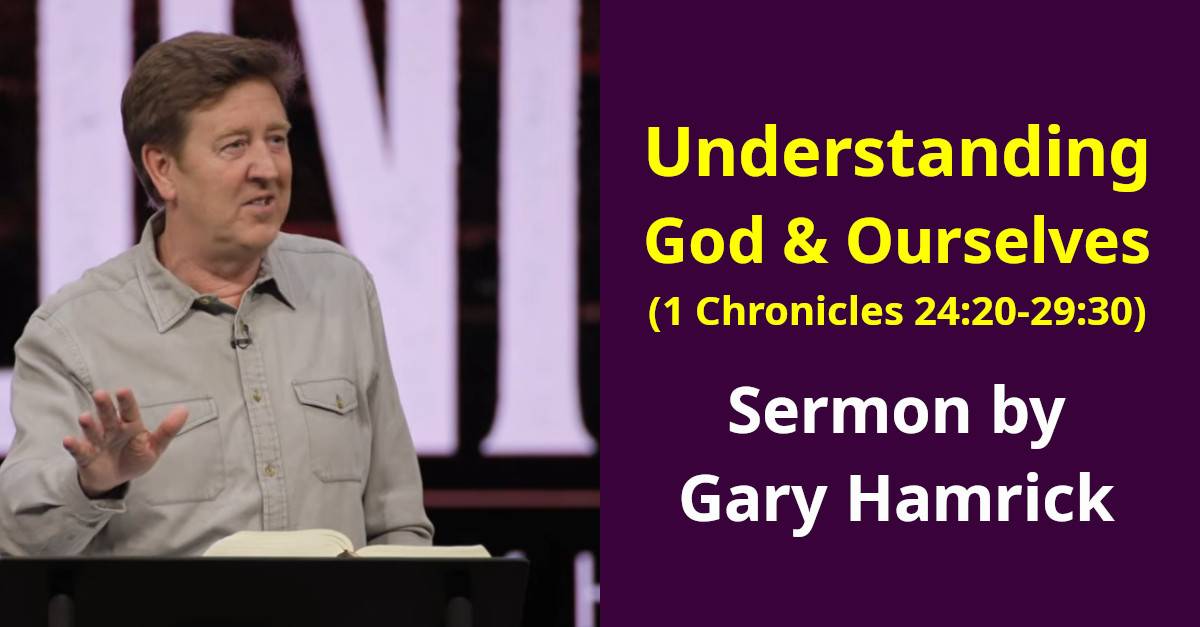 Understanding God & Ourselves
(1 Chronicles 24:20-29:30)

Sermon by Gary Hamrick